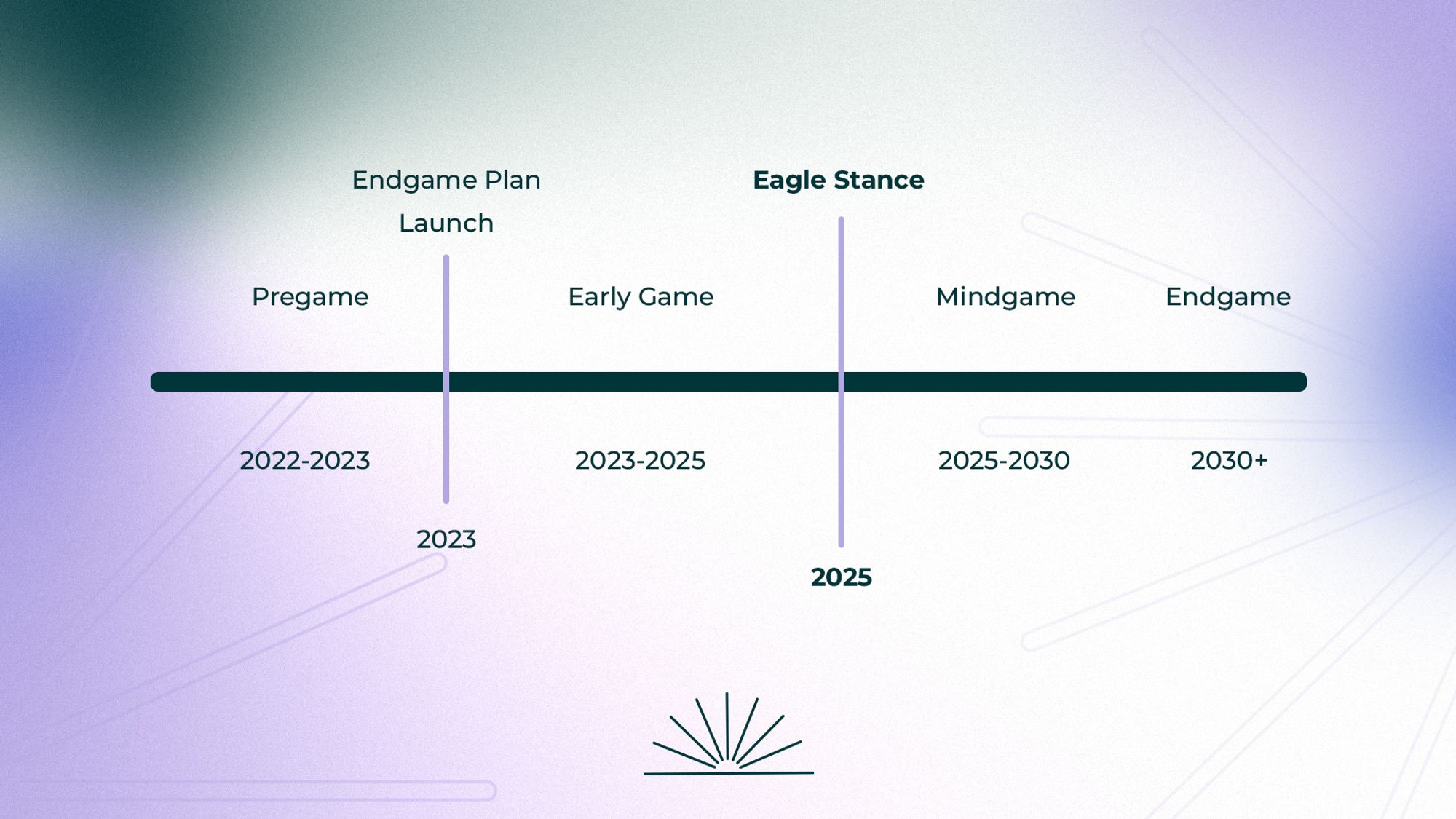 Endgame Plan Launch

Eagle Stance

Pregame

Early Game

Mindgame

Endgame

2022-2023

2023-2025

2025-2030

2030+

2023

2025